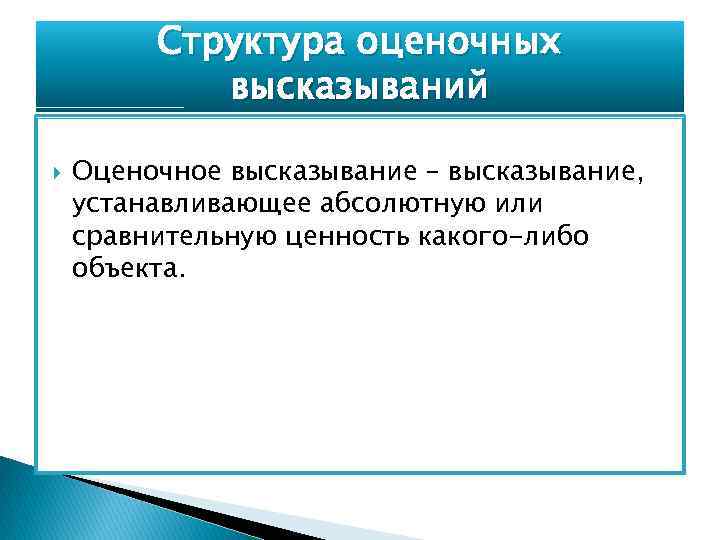 Структура оценочных высказываний

Оценочное высказывание – высказывание, устанавливающее абсолютную или сравнительную ценность какого-либо объекта.